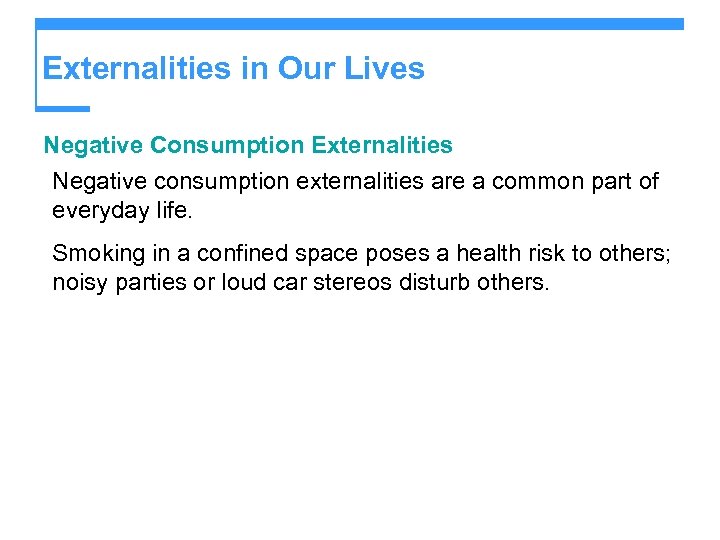 Externalities in Our Lives

Negative Consumption Externalities

Negative consumption externalities are a common part of everyday life.

Smoking in a confined space poses a health risk to others; noisy parties or loud car stereos disturb others.